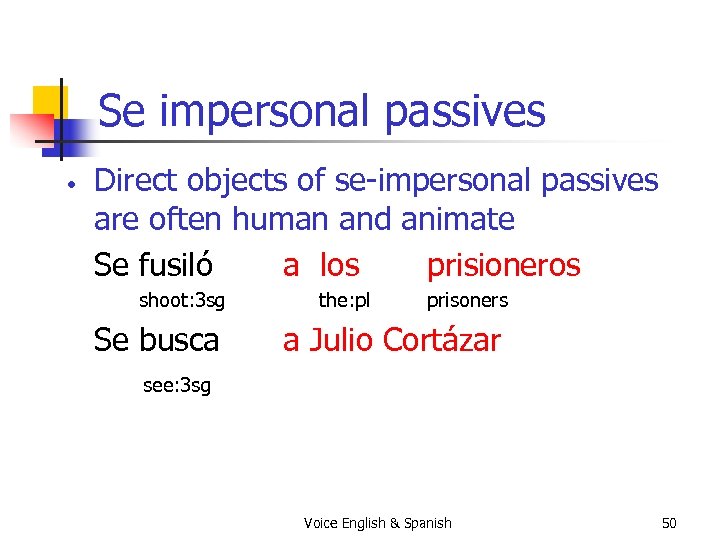 Se impersonal passives

• Direct objects of se-impersonal passives are often human and animate

Se fusiló a los prisioneros
shoot:3sg the:pl prisoners

Se busca a Julio Cortázar
see:3sg

Voice English & Spanish

50